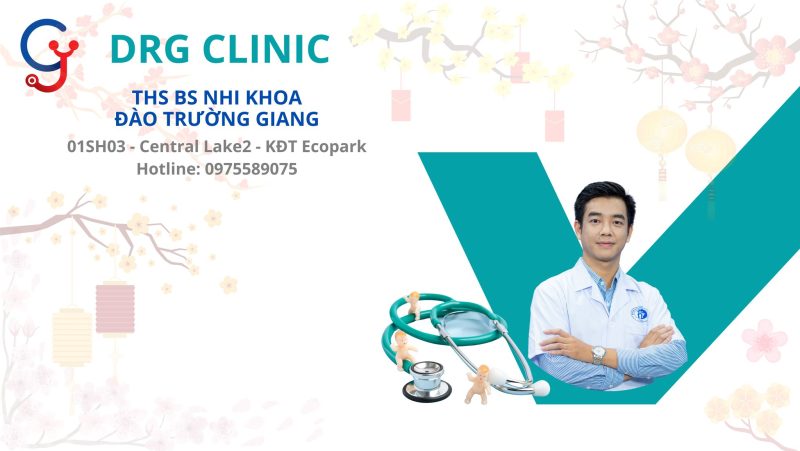 DRG CLINIC

THS BS NHI KHOA
ĐÀO TRƯỜNG GIANG

01SH03 - Central Lake2 - KĐT Ecopark
Hotline: 0975589075